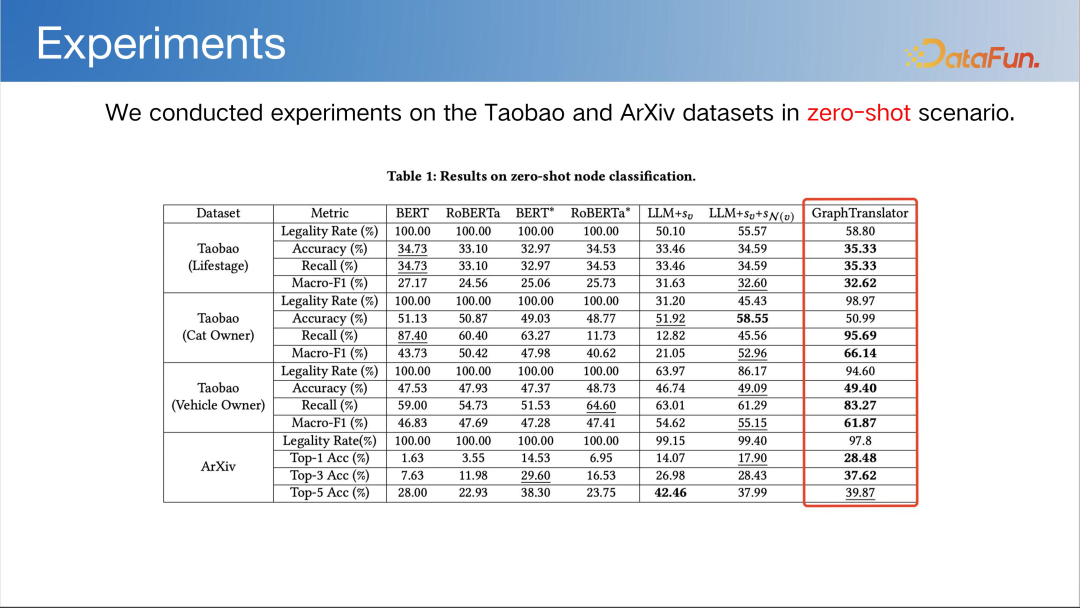 Experiments

DataFun.

We conducted experiments on the Taobao and ArXiv datasets in zero-shot scenario.

Table 1: Results on zero-shot node classification.

| Dataset | Metric | BERT | RoBERTa | BERT* | RoBERTa* | LLM+$s_v$ | LLM+$s_v$+$s_{\mathcal{N}(v)}$ | GraphTranslator |
|---|---|---|---|---|---|---|---|---|
| Taobao (Lifestage) | Legality Rate (%) | 100.00 | 100.00 | 100.00 | 100.00 | 50.10 | 55.57 | 58.80 |
| | Accuracy (%) | 34.73 | 33.10 | 32.97 | 34.53 | 33.46 | 34.59 | 35.33 |
| | Recall (%) | 34.73 | 33.10 | 32.97 | 34.53 | 33.46 | 34.59 | 35.33 |
| | Macro-F1 (%) | 27.17 | 24.56 | 25.06 | 25.73 | 31.63 | 32.60 | 32.62 |
| Taobao (Cat Owner) | Legality Rate (%) | 100.00 | 100.00 | 100.00 | 100.00 | 31.20 | 45.43 | 98.97 |
| | Accuracy (%) | 51.13 | 50.87 | 49.03 | 48.77 | 51.92 | 58.55 | 50.99 |
| | Recall (%) | 87.40 | 60.40 | 63.27 | 11.73 | 12.82 | 45.56 | 95.69 |
| | Macro-F1 (%) | 43.73 | 50.42 | 47.98 | 40.62 | 21.05 | 52.96 | 66.14 |
| Taobao (Vehicle Owner) | Legality Rate (%) | 100.00 | 100.00 | 100.00 | 100.00 | 63.97 | 86.17 | 94.60 |
| | Accuracy (%) | 47.53 | 47.93 | 47.37 | 48.73 | 46.74 | 49.09 | 49.40 |
| | Recall (%) | 59.00 | 54.73 | 51.53 | 64.60 | 63.01 | 61.29 | 83.27 |
| | Macro-F1 (%) | 46.83 | 47.69 | 47.28 | 47.41 | 54.62 | 55.15 | 61.87 |
| ArXiv | Legality Rate(%) | 100.00 | 100.00 | 100.00 | 100.00 | 99.15 | 99.40 | 97.8 |
| | Top-1 Acc (%) | 1.63 | 3.55 | 14.53 | 6.95 | 14.07 | 17.90 | 28.48 |
| | Top-3 Acc (%) | 7.63 | 11.98 | 29.60 | 16.53 | 26.98 | 28.43 | 37.62 |
| | Top-5 Acc (%) | 28.00 | 22.93 | 38.30 | 23.75 | 42.46 | 37.99 | 39.87 |